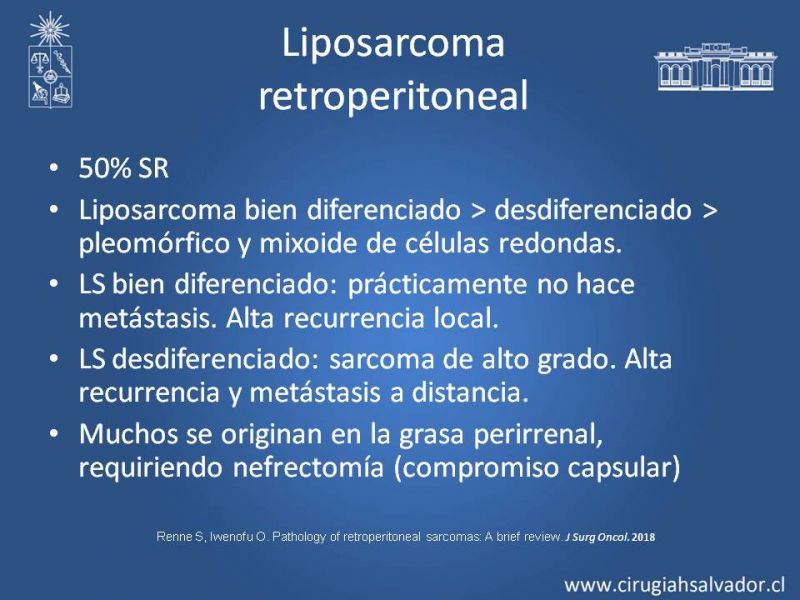 Liposarcoma retroperitoneal

• 50% SR
• Liposarcoma bien diferenciado > desdiferenciado > pleomórfico y mixoide de células redondas.
• LS bien diferenciado: prácticamente no hace metástasis. Alta recurrencia local.
• LS desdiferenciado: sarcoma de alto grado. Alta recurrencia y metástasis a distancia.
• Muchos se originan en la grasa perirrenal, requiriendo nefrectomía (compromiso capsular)

Renne S, Iwenofu O. Pathology of retroperitoneal sarcomas: A brief review. J Surg Oncol. 2018

www.cirugiahsalvador.cl